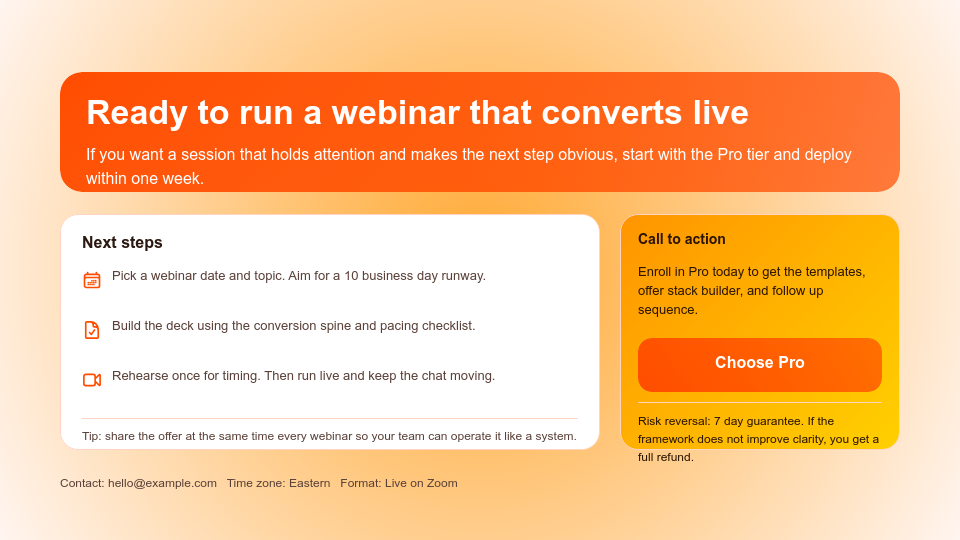 Ready to run a webinar that converts live

If you want a session that holds attention and makes the next step obvious, start with the Pro tier and deploy within one week.

Next steps

Pick a webinar date and topic. Aim for a 10 business day runway.

Build the deck using the conversion spine and pacing checklist.

Rehearse once for timing. Then run live and keep the chat moving.

Tip: share the offer at the same time every webinar so your team can operate it like a system.

Call to action

Enroll in Pro today to get the templates, offer stack builder, and follow up sequence.

Choose Pro

Risk reversal: 7 day guarantee. If the framework does not improve clarity, you get a full refund.

Contact: hello@example.com Time zone: Eastern Format: Live on Zoom